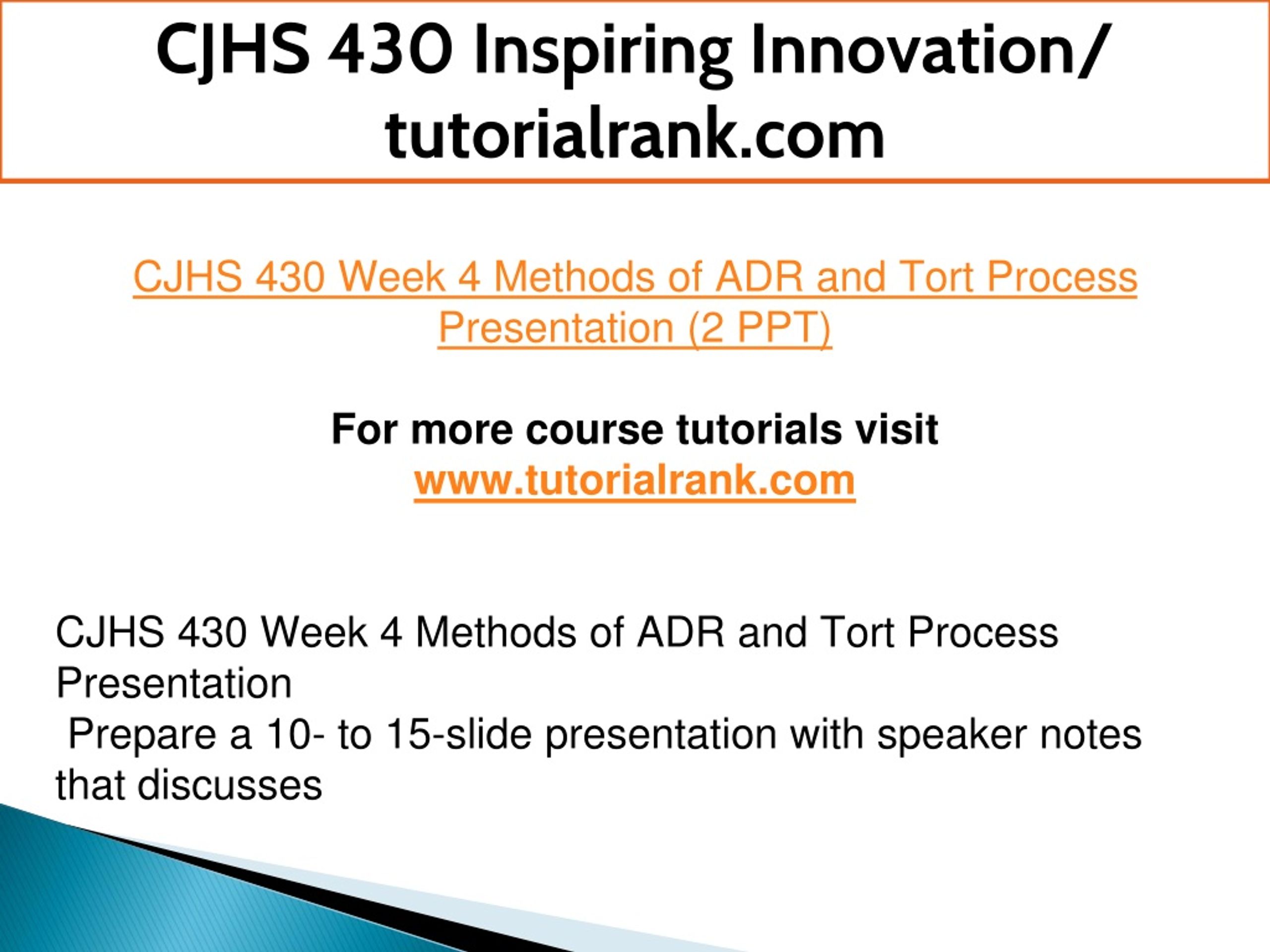 CJHS 430 Inspiring Innovation/ tutorialrank.com

CJHS 430 Week 4 Methods of ADR and Tort Process Presentation (2 PPT)

For more course tutorials visit
www.tutorialrank.com

CJHS 430 Week 4 Methods of ADR and Tort Process Presentation
Prepare a 10- to 15-slide presentation with speaker notes that discusses